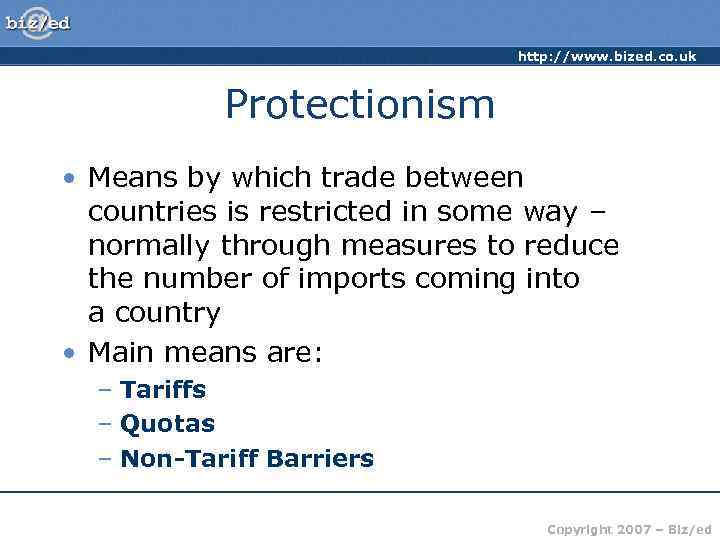 biz/ed

http://www.bized.co.uk

Protectionism

• Means by which trade between countries is restricted in some way – normally through measures to reduce the number of imports coming into a country
• Main means are:
– Tariffs
– Quotas
– Non-Tariff Barriers

Copyright 2007 – Biz/ed